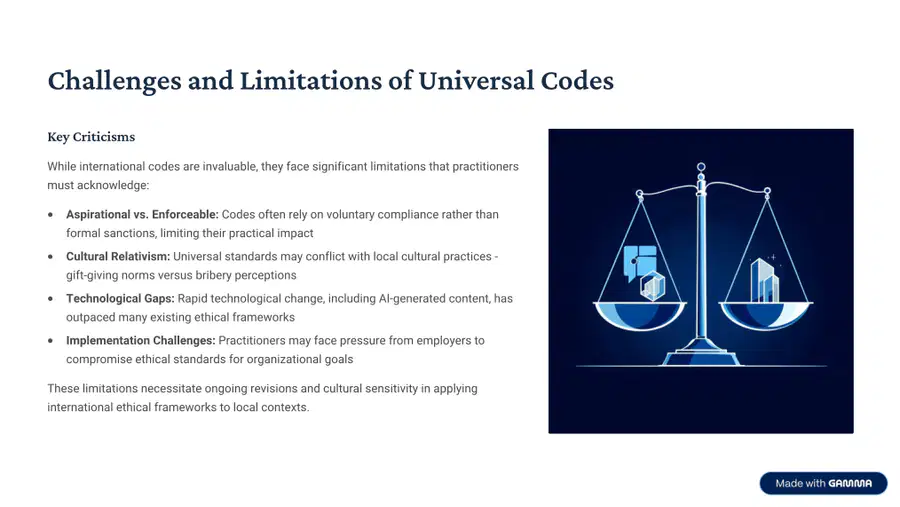 Challenges and Limitations of Universal Codes

Key Criticisms

While international codes are invaluable, they face significant limitations that practitioners must acknowledge:

• Aspirational vs. Enforceable: Codes often rely on voluntary compliance rather than formal sanctions, limiting their practical impact
• Cultural Relativism: Universal standards may conflict with local cultural practices - gift-giving norms versus bribery perceptions
• Technological Gaps: Rapid technological change, including AI-generated content, has outpaced many existing ethical frameworks
• Implementation Challenges: Practitioners may face pressure from employers to compromise ethical standards for organizational goals

These limitations necessitate ongoing revisions and cultural sensitivity in applying international ethical frameworks to local contexts.

Made with GAMMA